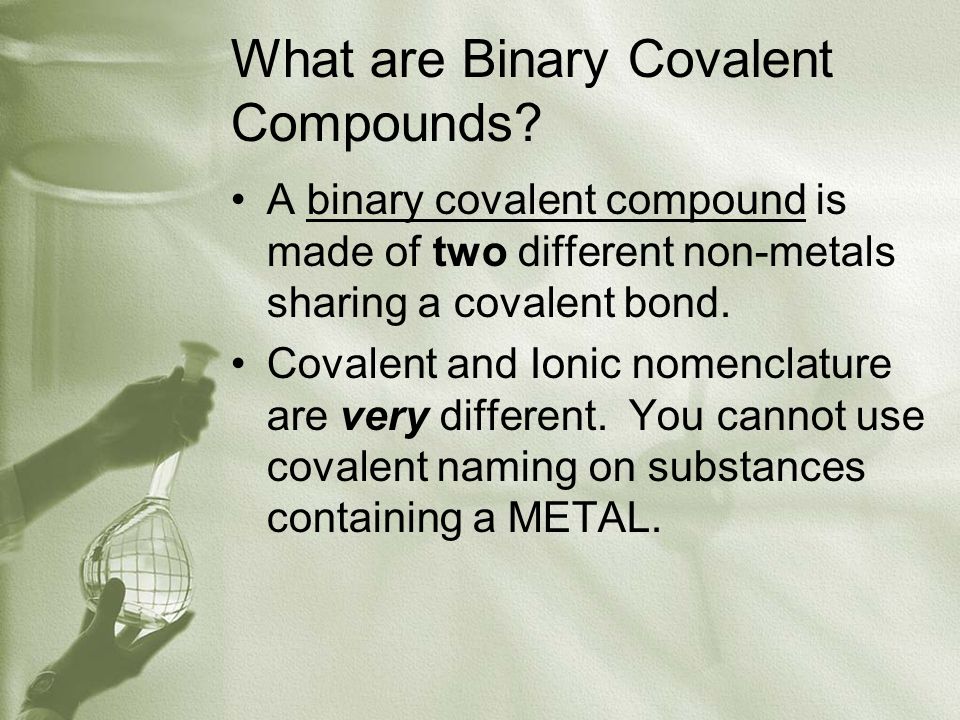 What are Binary Covalent Compounds?

• A binary covalent compound is made of two different non-metals sharing a covalent bond.

• Covalent and Ionic nomenclature are very different. You cannot use covalent naming on substances containing a METAL.